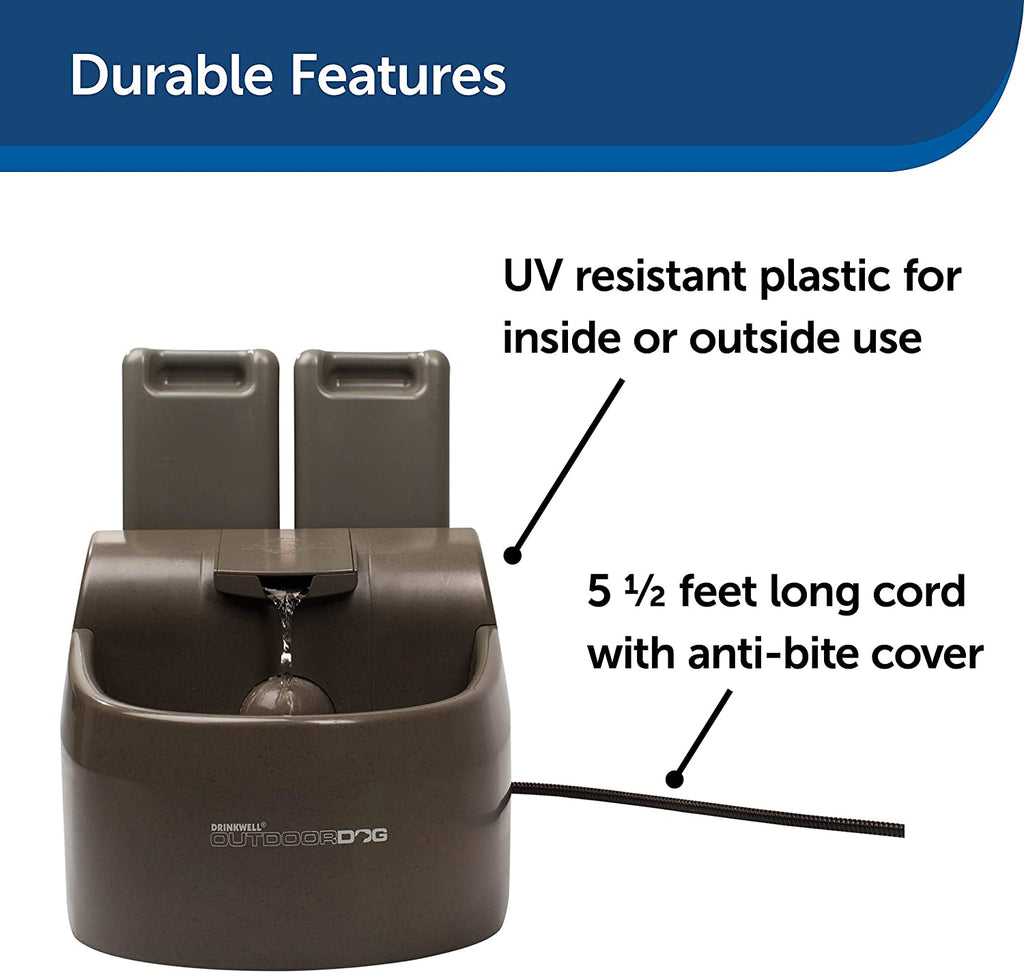 Durable Features

UV resistant plastic for inside or outside use

5 ½ feet long cord with anti-bite cover

DRINKWELL®
OUTDOORDOG